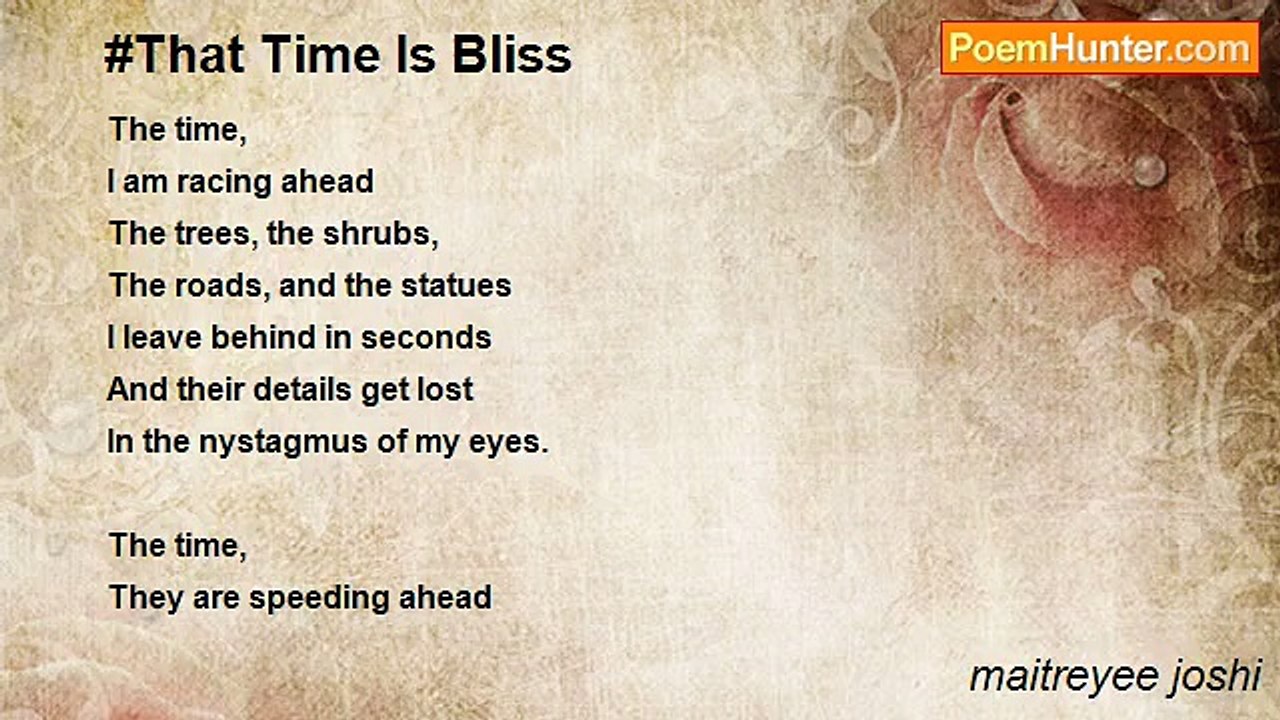 #That Time Is Bliss

PoemHunter.com

The time,
I am racing ahead
The trees, the shrubs,
The roads, and the statues
I leave behind in seconds
And their details get lost
In the nystagmus of my eyes.

The time,
They are speeding ahead

maitreyee joshi